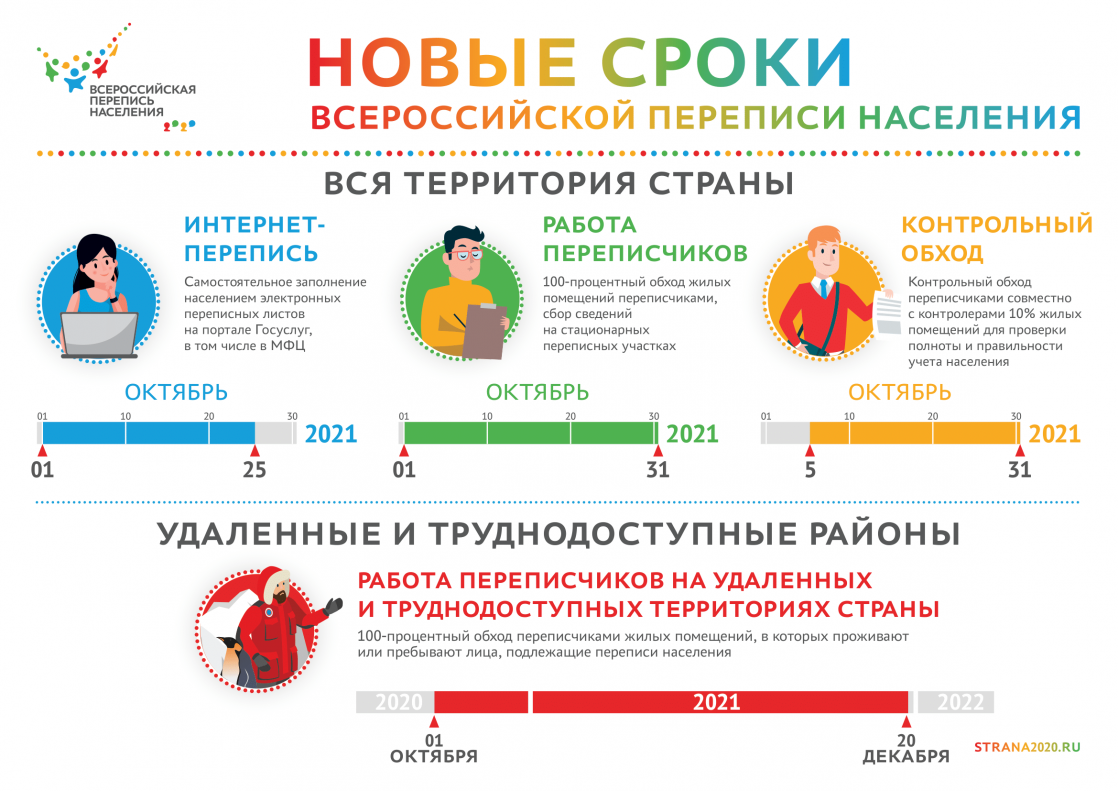 ВСЕРОССИЙСКАЯ ПЕРЕПИСЬ НАСЕЛЕНИЯ 2020

НОВЫЕ СРОКИ
ВСЕРОССИЙСКОЙ ПЕРЕПИСИ НАСЕЛЕНИЯ

ВСЯ ТЕРРИТОРИЯ СТРАНЫ

ИНТЕРНЕТ-ПЕРЕПИСЬ
Самостоятельное заполнение населением электронных переписных листов на портале Госуслуг, в том числе в МФЦ

ОКТЯБРЬ
01 10 20 30
2021
01 25

РАБОТА ПЕРЕПИСЧИКОВ
100-процентный обход жилых помещений переписчиками, сбор сведений на стационарных переписных участках

ОКТЯБРЬ
01 10 20 30
2021
01 31

КОНТРОЛЬНЫЙ ОБХОД
Контрольный обход переписчиками совместно с контролерами 10% жилых помещений для проверки полноты и правильности учета населения

ОКТЯБРЬ
01 10 20 30
2021
5 31

УДАЛЕННЫЕ И ТРУДНОДОСТУПНЫЕ РАЙОНЫ

РАБОТА ПЕРЕПИСЧИКОВ НА УДАЛЕННЫХ И ТРУДНОДОСТУПНЫХ ТЕРРИТОРИЯХ СТРАНЫ
100-процентный обход переписчиками жилых помещений, в которых проживают или пребывают лица, подлежащие переписи населения

2020 2021 2022
01 ОКТЯБРЯ
20 ДЕКАБРЯ

STRANA2020.RU